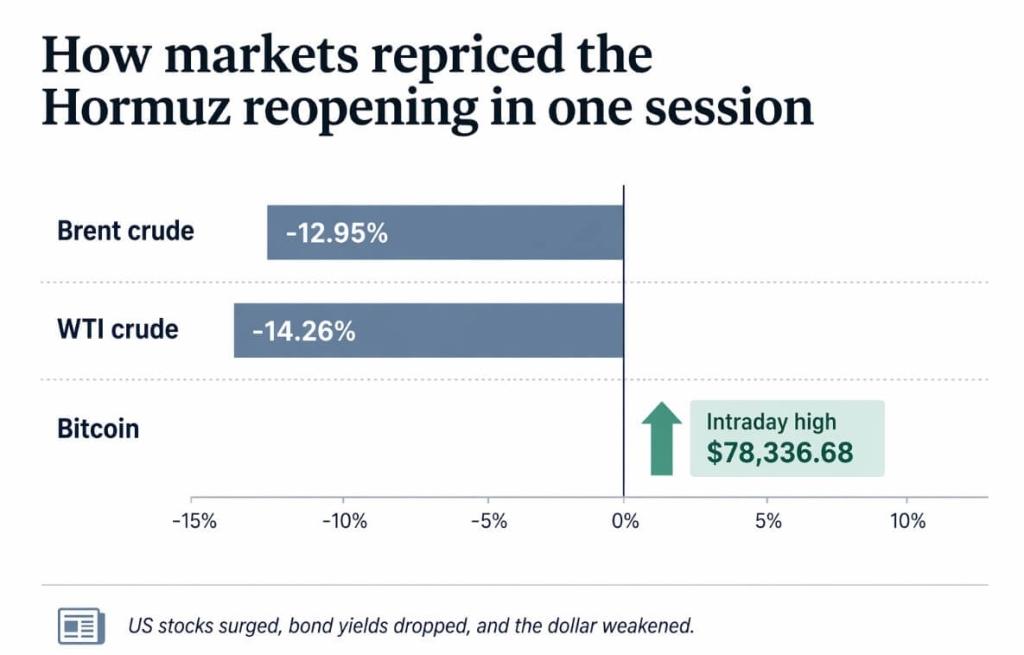 How markets repriced the Hormuz reopening in one session

Brent crude
-12.95%

WTI crude
-14.26%

Bitcoin
Intraday high
$78,336.68

-15%
-10%
-5%
0%
5%
10%

US stocks surged, bond yields dropped, and the dollar weakened.